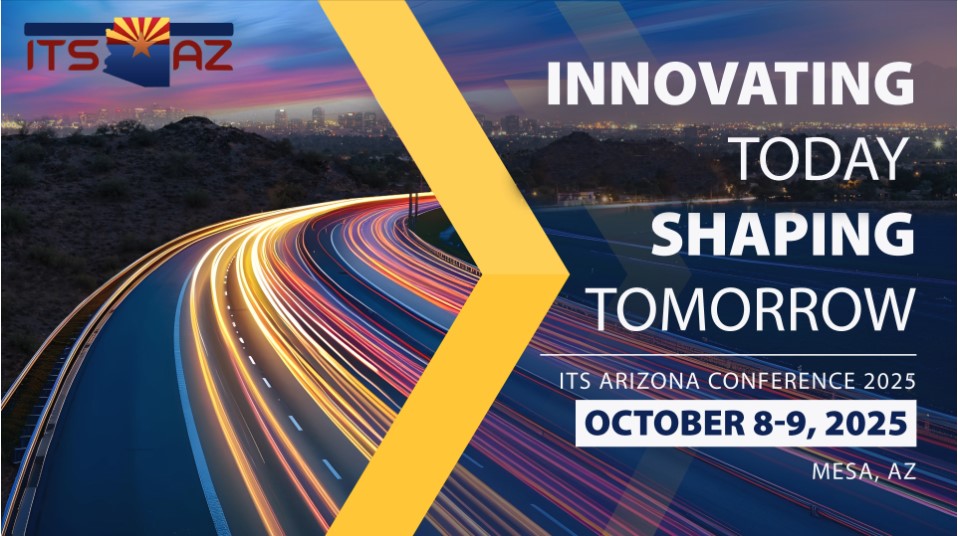 ITS AZ

INNOVATING TODAY SHAPING TOMORROW

ITS ARIZONA CONFERENCE 2025

OCTOBER 8-9, 2025

MESA, AZ